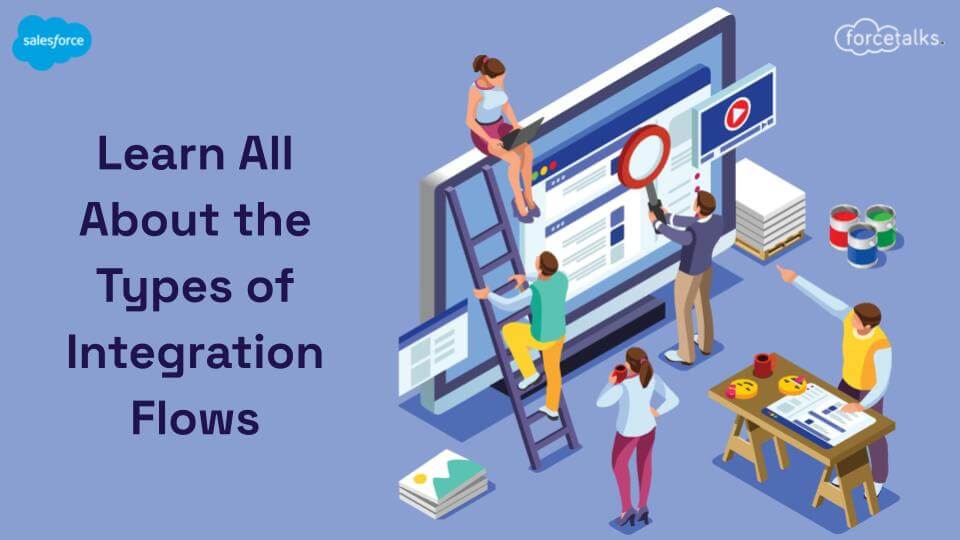 salesforce

forcetalks.

Learn All About the Types of Integration Flows